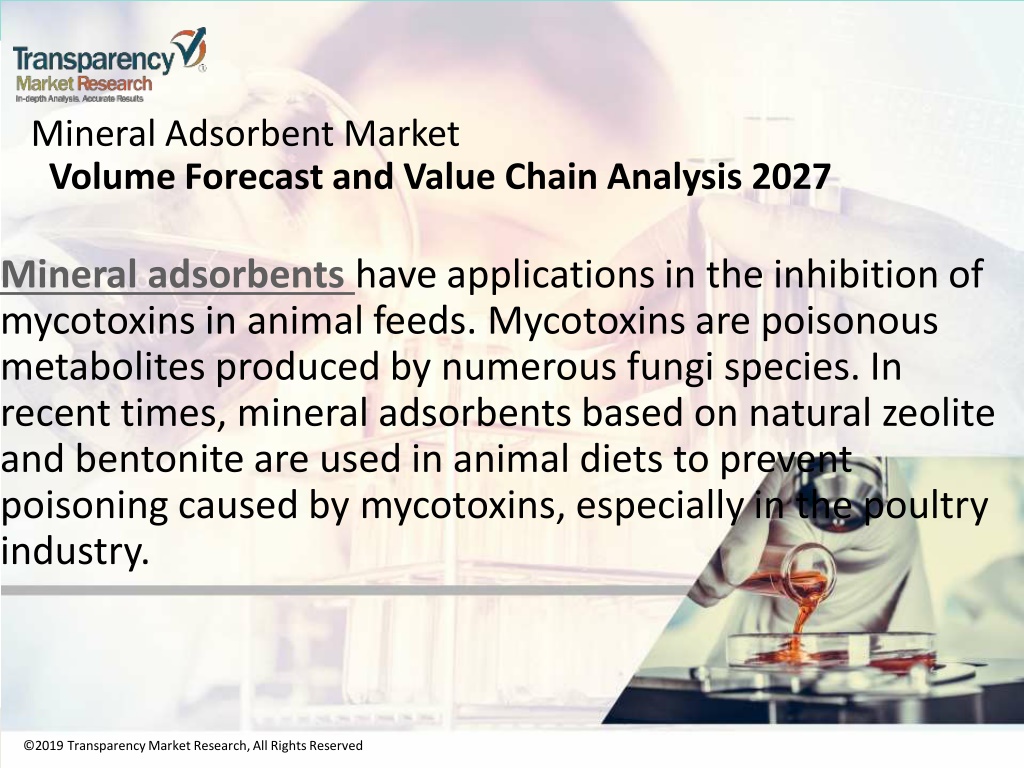 Transparency Market Research
In-depth Analysis. Accurate Results

Mineral Adsorbent Market
Volume Forecast and Value Chain Analysis 2027

Mineral adsorbents have applications in the inhibition of mycotoxins in animal feeds. Mycotoxins are poisonous metabolites produced by numerous fungi species. In recent times, mineral adsorbents based on natural zeolite and bentonite are used in animal diets to prevent poisoning caused by mycotoxins, especially in the poultry industry.

©2019 Transparency Market Research, All Rights Reserved